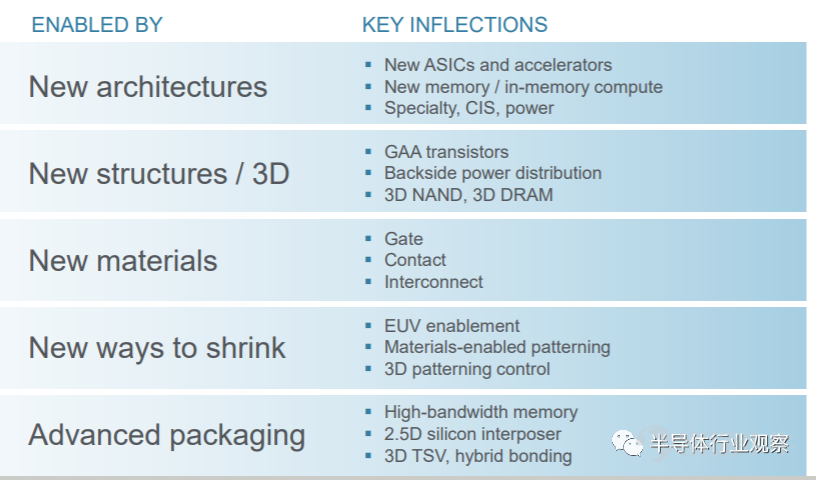 | ENABLED BY | KEY INFLECTIONS |
|---|---|
| New architectures | ▪ New ASICs and accelerators ▪ New memory / in-memory compute ▪ Specialty, CIS, power |
| New structures / 3D | ▪ GAA transistors ▪ Backside power distribution ▪ 3D NAND, 3D DRAM |
| New materials | ▪ Gate ▪ Contact ▪ Interconnect |
| New ways to shrink | ▪ EUV enablement ▪ Materials-enabled patterning ▪ 3D patterning control |
| Advanced packaging | ▪ High-bandwidth memory ▪ 2.5D silicon interposer ▪ 3D TSV, hybrid bonding |

半导体行业观察